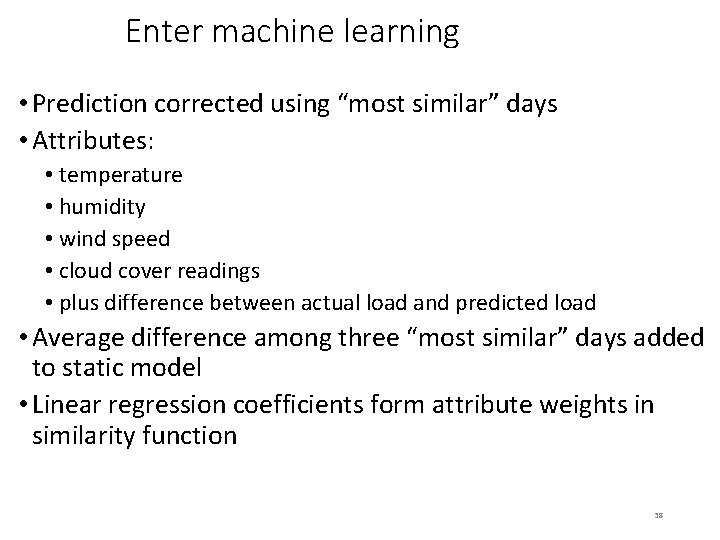 Enter machine learning

• Prediction corrected using “most similar” days
• Attributes:
  • temperature
  • humidity
  • wind speed
  • cloud cover readings
  • plus difference between actual load and predicted load
• Average difference among three “most similar” days added to static model
• Linear regression coefficients form attribute weights in similarity function

38